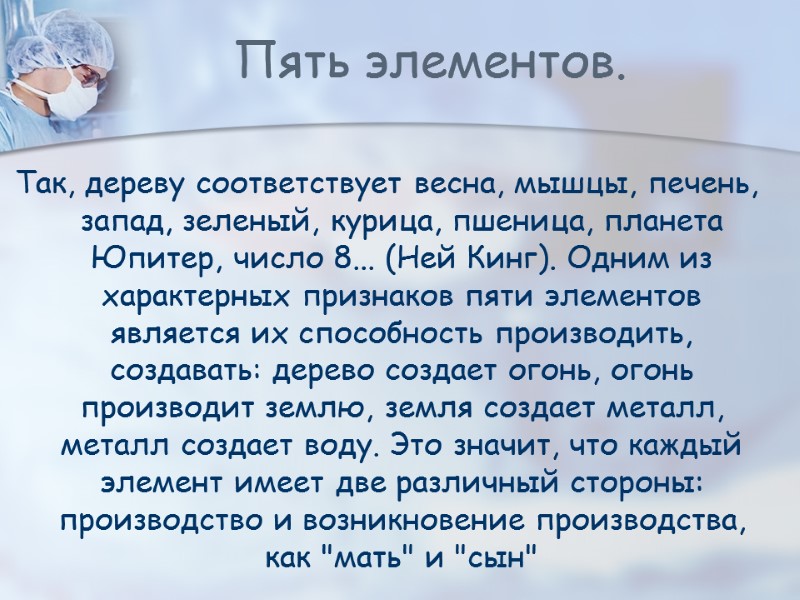 Пять элементов.

Так, дереву соответствует весна, мышцы, печень, запад, зеленый, курица, пшеница, планета Юпитер, число 8... (Ней Кинг). Одним из характерных признаков пяти элементов является их способность производить, создавать: дерево создает огонь, огонь производит землю, земля создает металл, металл создает воду. Это значит, что каждый элемент имеет две различный стороны: производство и возникновение производства, как "мать" и "сын"